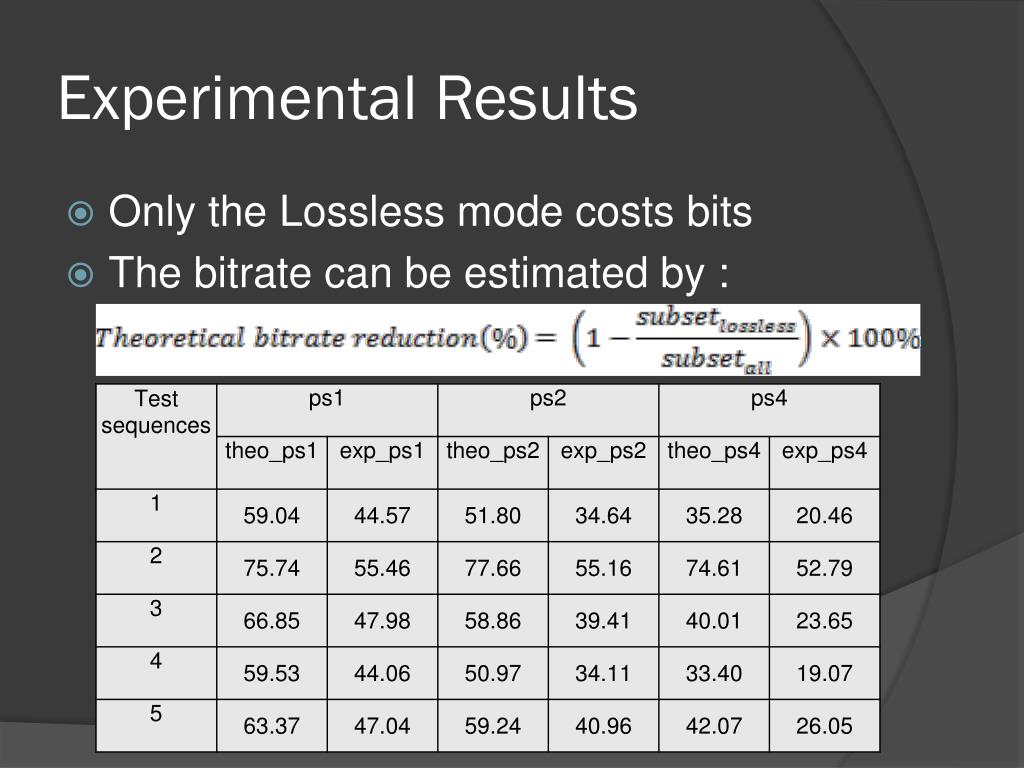 Experimental Results

Only the Lossless mode costs bits

The bitrate can be estimated by :

$Theoretical\ bitrate\ reduction(\%) = \left(1 - \frac{subset_{lossless}}{subset_{all}}\right) \times 100\%$

| Test sequences | ps1 | | ps2 | | ps4 | |
|---|---|---|---|---|---|---|
| | theo_ps1 | exp_ps1 | theo_ps2 | exp_ps2 | theo_ps4 | exp_ps4 |
| 1 | 59.04 | 44.57 | 51.80 | 34.64 | 35.28 | 20.46 |
| 2 | 75.74 | 55.46 | 77.66 | 55.16 | 74.61 | 52.79 |
| 3 | 66.85 | 47.98 | 58.86 | 39.41 | 40.01 | 23.65 |
| 4 | 59.53 | 44.06 | 50.97 | 34.11 | 33.40 | 19.07 |
| 5 | 63.37 | 47.04 | 59.24 | 40.96 | 42.07 | 26.05 |